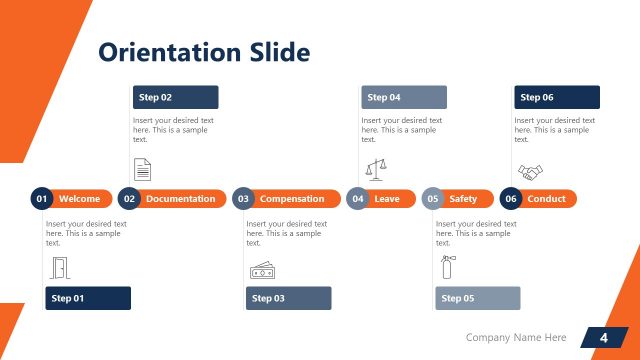 Orientation Slide

Step 02

Insert your desired text here. This is a sample text.

Step 04

Insert your desired text here. This is a sample text.

Step 06

Insert your desired text here. This is a sample text.

01 Welcome

02 Documentation

03 Compensation

04 Leave

05 Safety

06 Conduct

Insert your desired text here. This is a sample text.

Step 01

Insert your desired text here. This is a sample text.

Step 03

Insert your desired text here. This is a sample text.

Step 05

Company Name Here

4